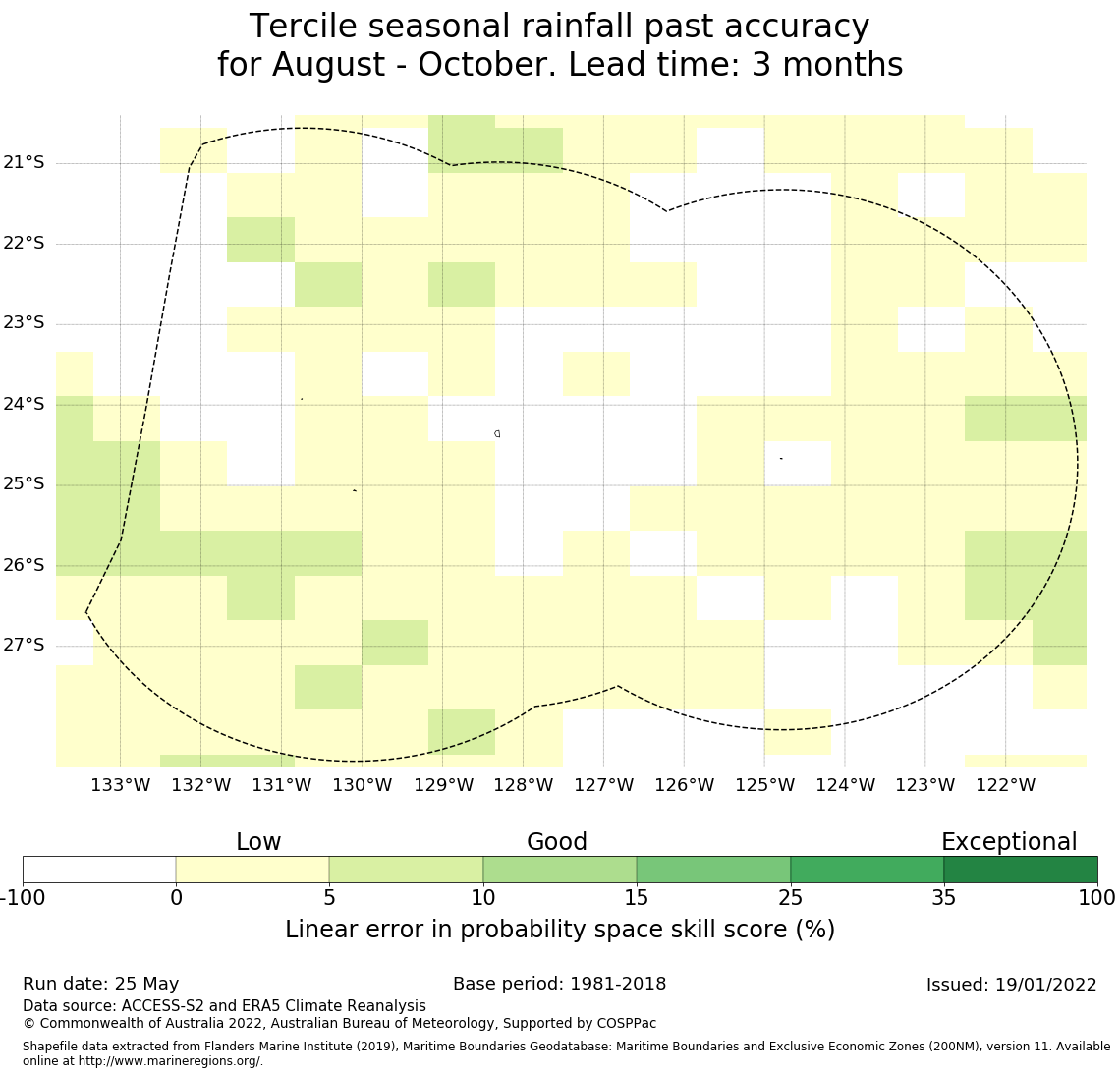 Tercile seasonal rainfall past accuracy
for August - October. Lead time: 3 months

21°S
22°S
23°S
24°S
25°S
26°S
27°S

133°W 132°W 131°W 130°W 129°W 128°W 127°W 126°W 125°W 124°W 123°W 122°W

Low Good Exceptional

-100 0 5 10 15 25 35 100

Linear error in probability space skill score (%)

Run date: 25 May
Base period: 1981-2018
Issued: 19/01/2022
Data source: ACCESS-S2 and ERA5 Climate Reanalysis
© Commonwealth of Australia 2022, Australian Bureau of Meteorology, Supported by COSPPac

Shapefile data extracted from Flanders Marine Institute (2019), Maritime Boundaries Geodatabase: Maritime Boundaries and Exclusive Economic Zones (200NM), version 11. Available online at http://www.marineregions.org/.